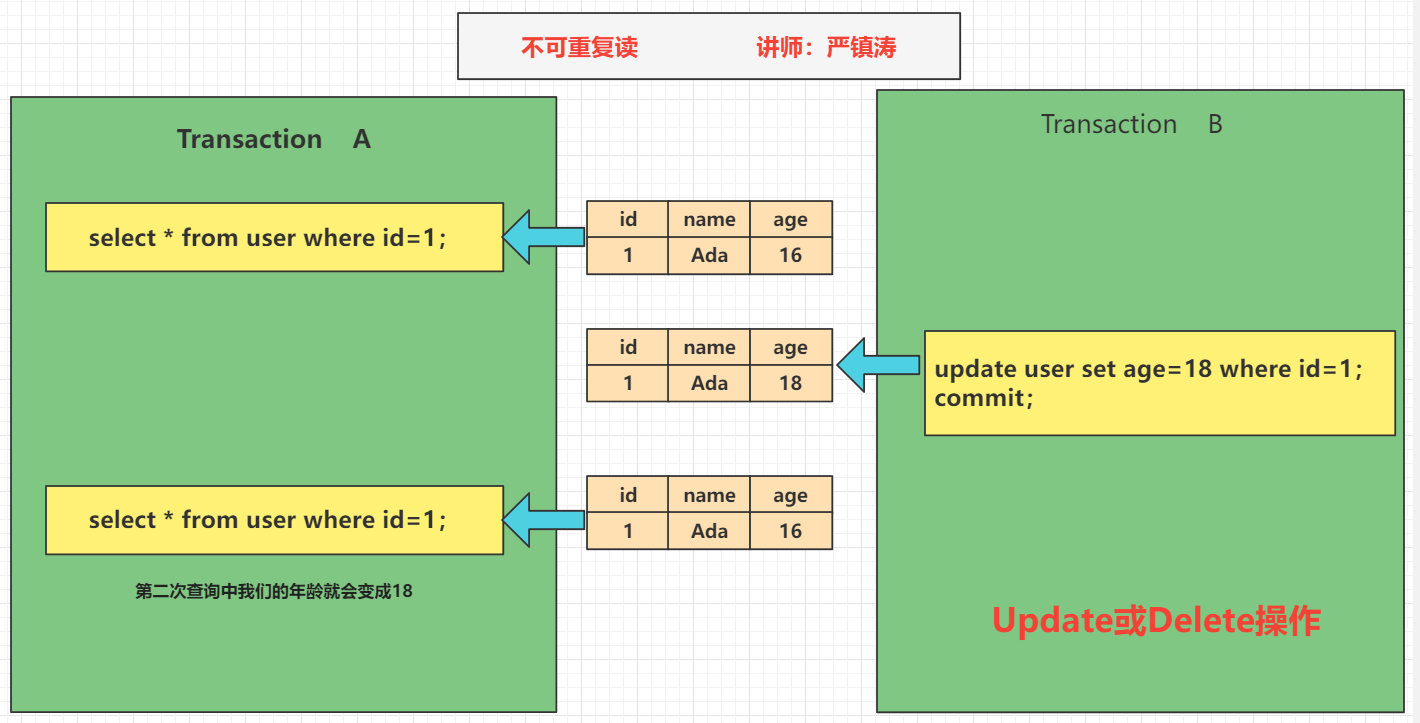 不可重复读　　讲师：严镇涛

Transaction A

select * from user where id=1;

| id | name | age |
|---|---|---|
| 1 | Ada | 16 |

| id | name | age |
|---|---|---|
| 1 | Ada | 18 |

select * from user where id=1;

| id | name | age |
|---|---|---|
| 1 | Ada | 16 |

第二次查询中我们的年龄就会变成18

Transaction B

update user set age=18 where id=1;
commit;

Update或Delete操作